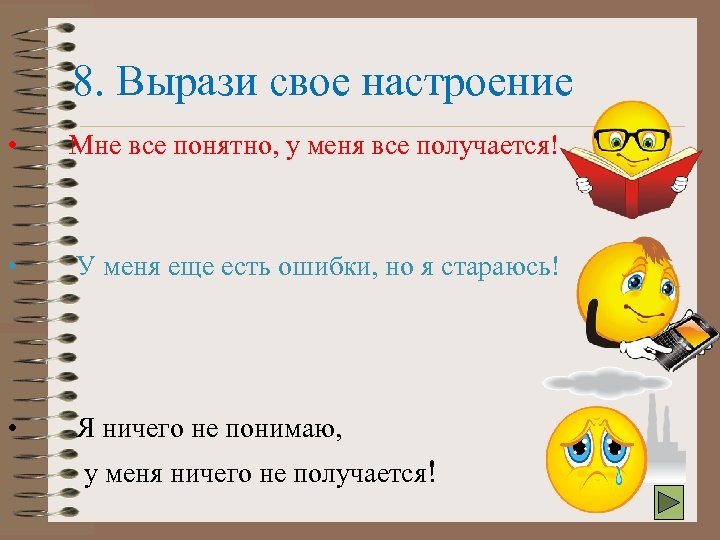 8. Вырази свое настроение

• Мне все понятно, у меня все получается!

• У меня еще есть ошибки, но я стараюсь!

• Я ничего не понимаю,
у меня ничего не получается!